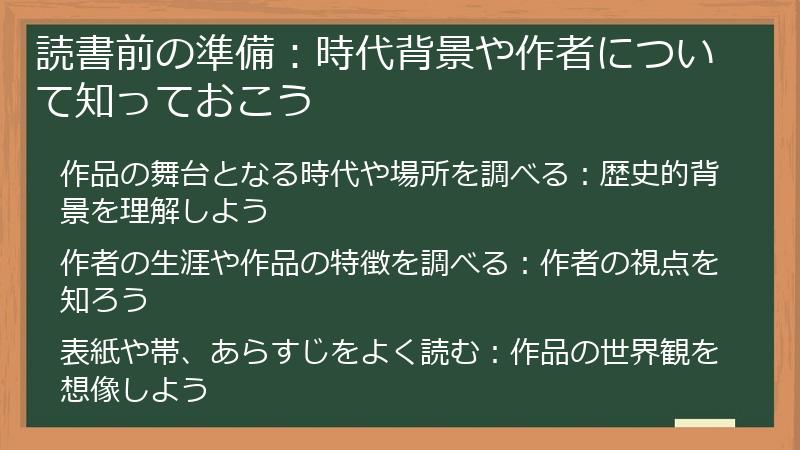 読書前の準備：時代背景や作者について知っておこう

作品の舞台となる時代や場所を調べる：歴史的背景を理解しよう

作者の生涯や作品の特徴を調べる：作者の視点を知ろう

表紙や帯、あらすじをよく読む：作品の世界観を想像しよう